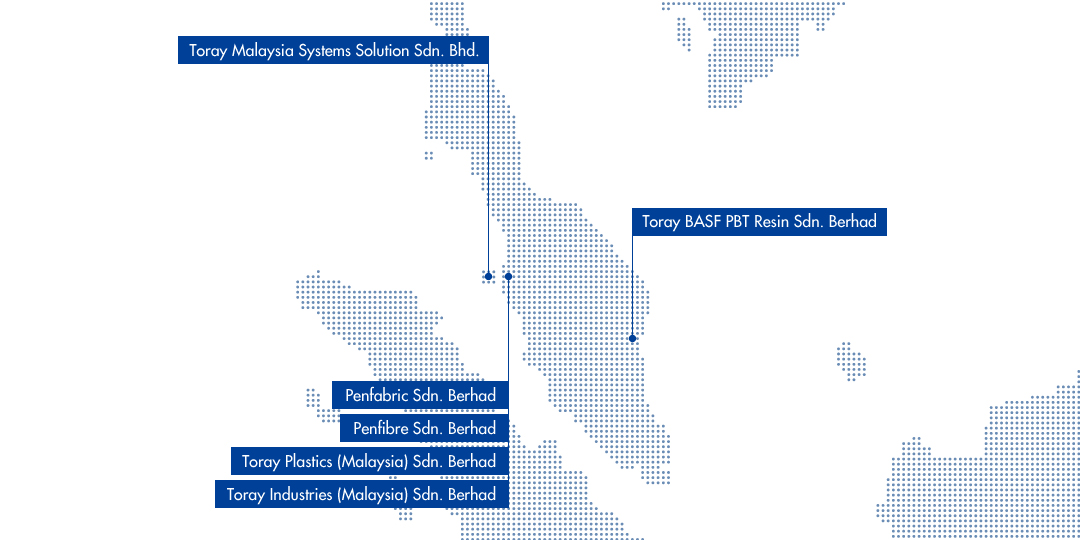 Toray Malaysia Systems Solution Sdn. Bhd.

Toray BASF PBT Resin Sdn. Berhad

Penfabric Sdn. Berhad

Penfibre Sdn. Berhad

Toray Plastics (Malaysia) Sdn. Berhad

Toray Industries (Malaysia) Sdn. Berhad